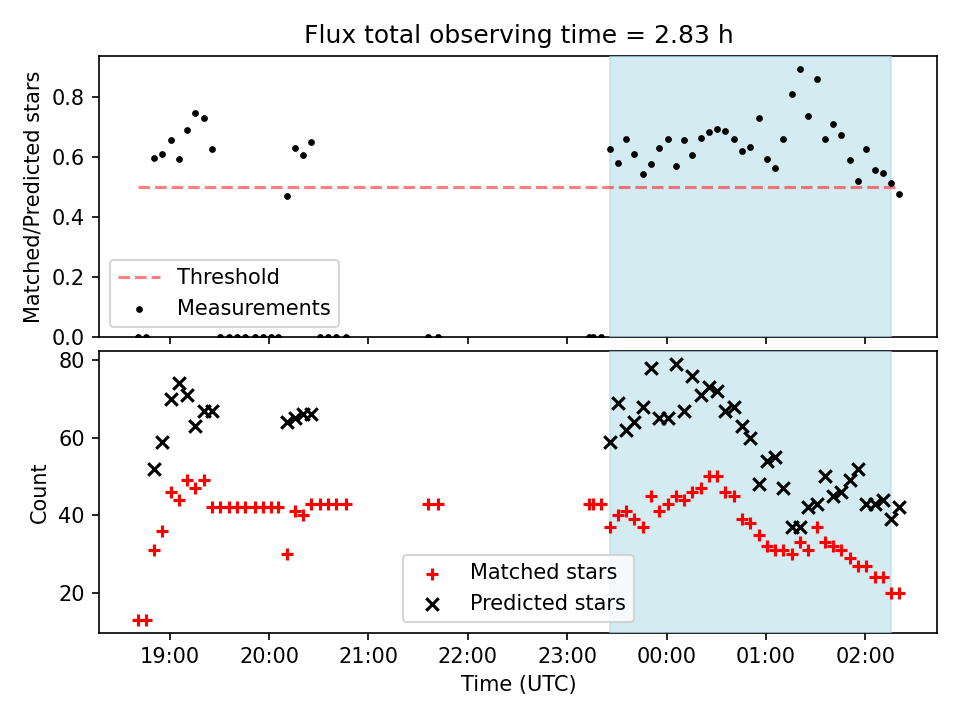 Flux total observing time = 2.83 h

Matched/Predicted stars

0.8
0.6
0.4
0.2
0.0

Threshold
Measurements

Count

80
60
40
20

Matched stars
Predicted stars

19:00 20:00 21:00 22:00 23:00 00:00 01:00 02:00

Time (UTC)